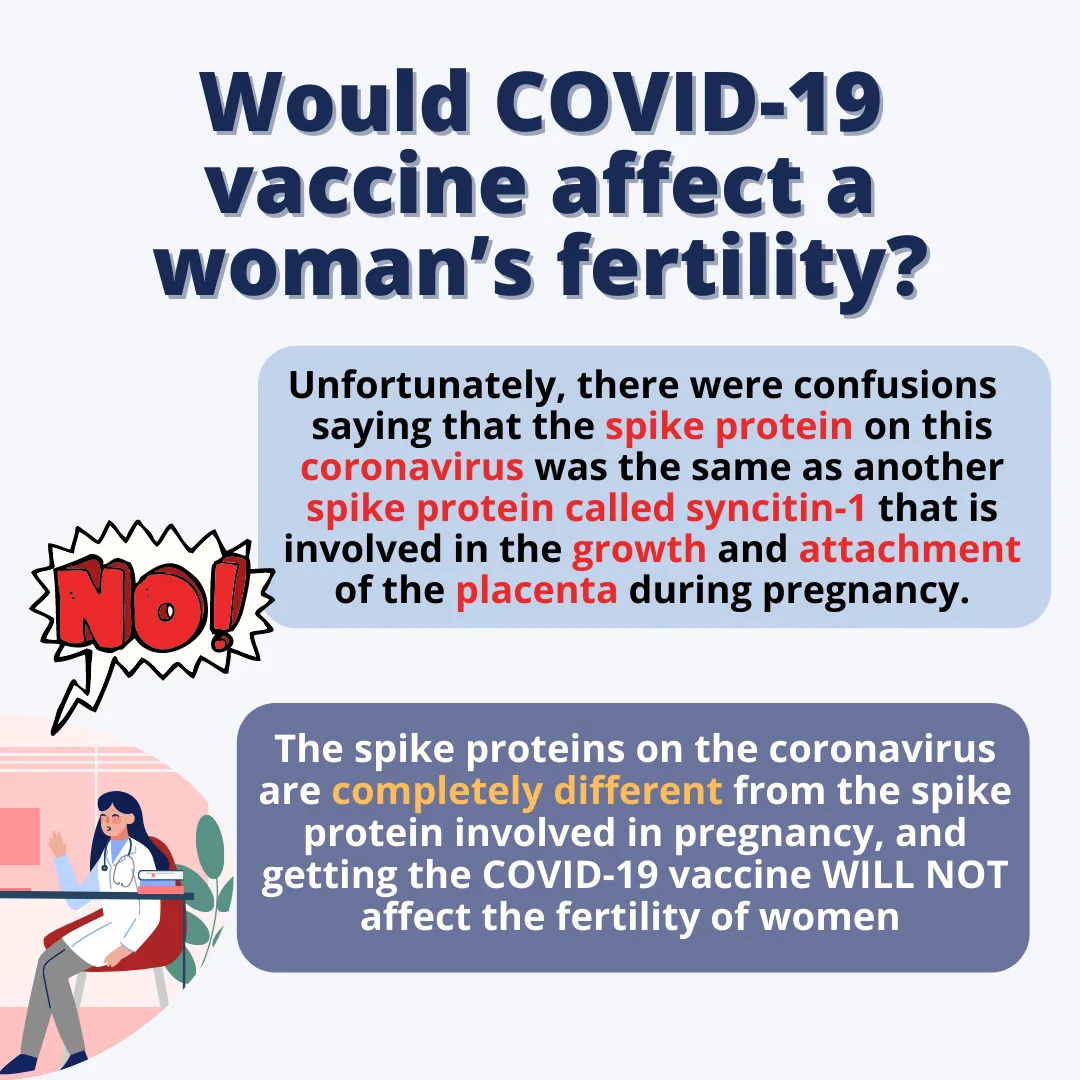 Would COVID-19 vaccine affect a woman's fertility?

Unfortunately, there were confusions saying that the spike protein on this coronavirus was the same as another spike protein called syncitin-1 that is involved in the growth and attachment of the placenta during pregnancy.

NO!

The spike proteins on the coronavirus are completely different from the spike protein involved in pregnancy, and getting the COVID-19 vaccine WILL NOT affect the fertility of women